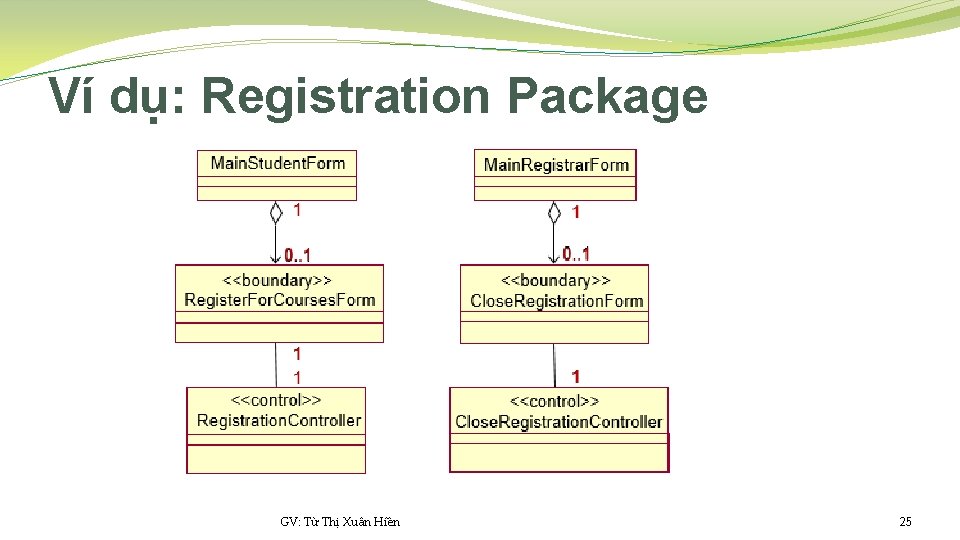 Ví dụ: Registration Package

MainStudentForm

1

0..1

<<boundary>>
RegisterForCoursesForm

1

1

<<control>>
RegistrationController

MainRegistrarForm

1

0..1

<<boundary>>
CloseRegistrationForm

1

<<control>>
CloseRegistrationController

GV: Từ Thị Xuân Hiền

25